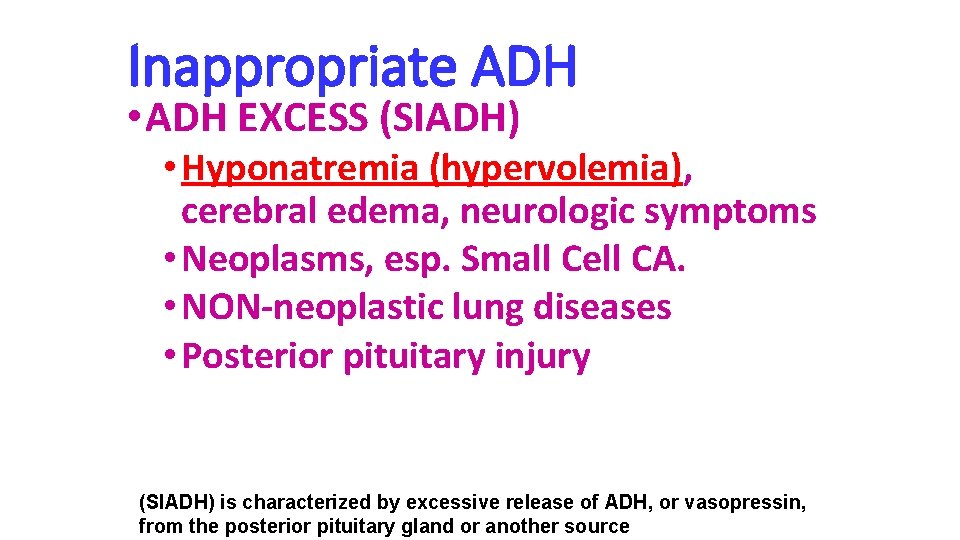 Inappropriate ADH

• ADH EXCESS (SIADH)

• Hyponatremia (hypervolemia), cerebral edema, neurologic symptoms
• Neoplasms, esp. Small Cell CA.
• NON-neoplastic lung diseases
• Posterior pituitary injury

(SIADH) is characterized by excessive release of ADH, or vasopressin, from the posterior pituitary gland or another source